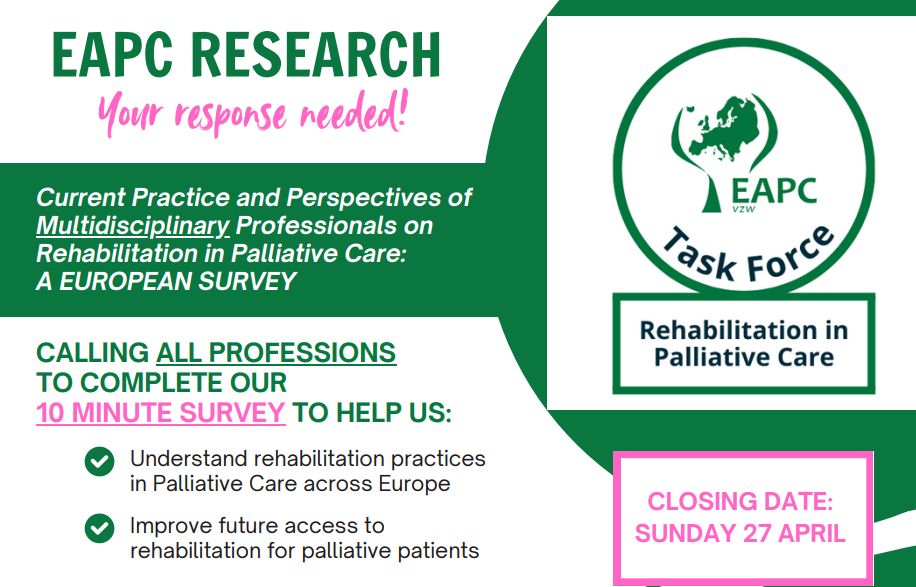 EAPC RESEARCH
Your response needed!

Current Practice and Perspectives of Multidisciplinary Professionals on Rehabilitation in Palliative Care: A EUROPEAN SURVEY

CALLING ALL PROFESSIONS TO COMPLETE OUR 10 MINUTE SURVEY TO HELP US:

Understand rehabilitation practices in Palliative Care across Europe

Improve future access to rehabilitation for palliative patients

EAPC
VZW
Task Force

Rehabilitation in Palliative Care

CLOSING DATE: SUNDAY 27 APRIL